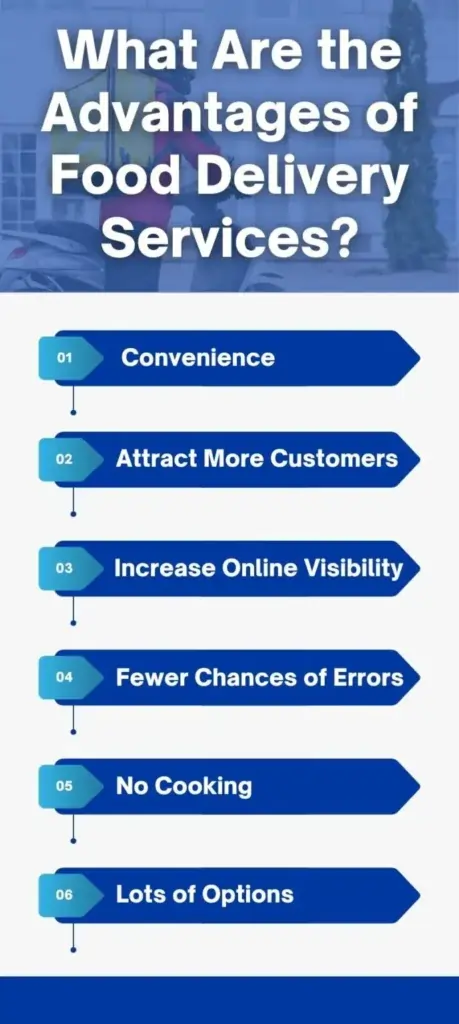 What Are the Advantages of Food Delivery Services?

01 Convenience

02 Attract More Customers

03 Increase Online Visibility

04 Fewer Chances of Errors

05 No Cooking

06 Lots of Options